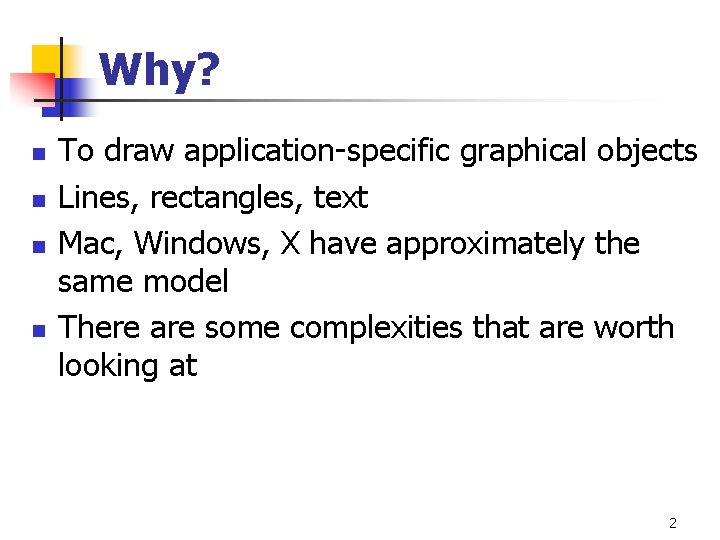 Why?

- To draw application-specific graphical objects
- Lines, rectangles, text
- Mac, Windows, X have approximately the same model
- There are some complexities that are worth looking at

2